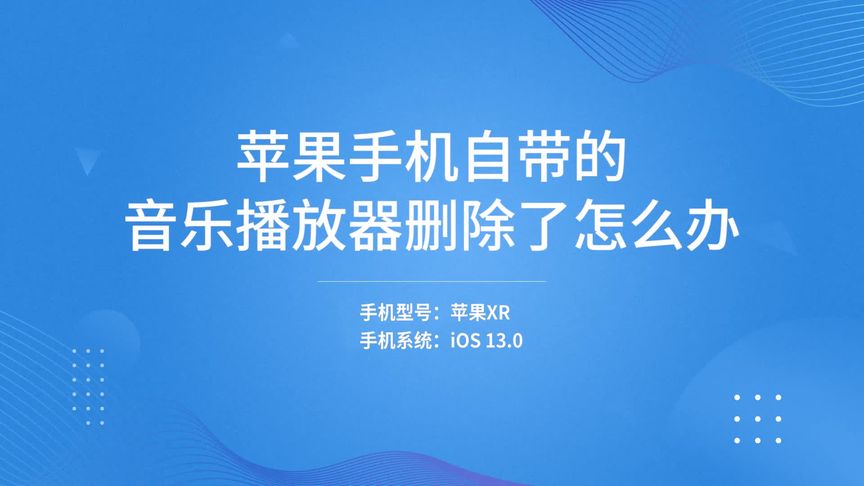 苹果手机自带的
音乐播放器删除了怎么办

手机型号：苹果XR
手机系统：iOS 13.0